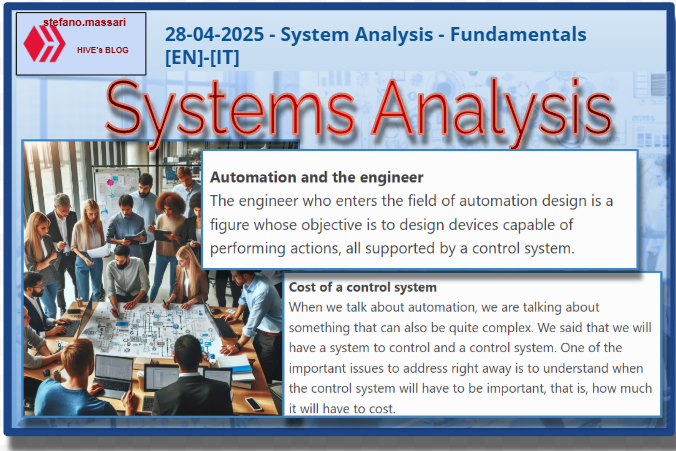 stefano.massari
HIVE's BLOG

28-04-2025 - System Analysis - Fundamentals [EN]-[IT]

Systems Analysis

Automation and the engineer
The engineer who enters the field of automation design is a figure whose objective is to design devices capable of performing actions, all supported by a control system.

Cost of a control system
When we talk about automation, we are talking about something that can also be quite complex. We said that we will have a system to control and a control system. One of the important issues to address right away is to understand when the control system will have to be important, that is, how much it will have to cost.